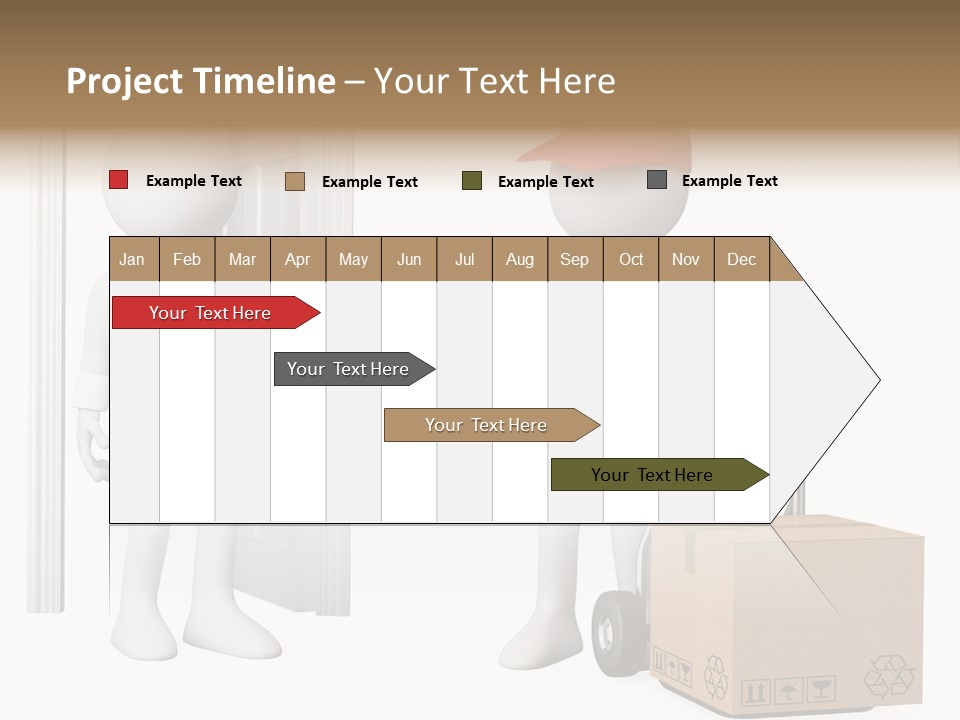 Project Timeline – Your Text Here

Example Text Example Text Example Text Example Text

| Jan | Feb | Mar | Apr | May | Jun | Jul | Aug | Sep | Oct | Nov | Dec |
|---|---|---|---|---|---|---|---|---|---|---|---|

Your Text Here

Your Text Here

Your Text Here

Your Text Here